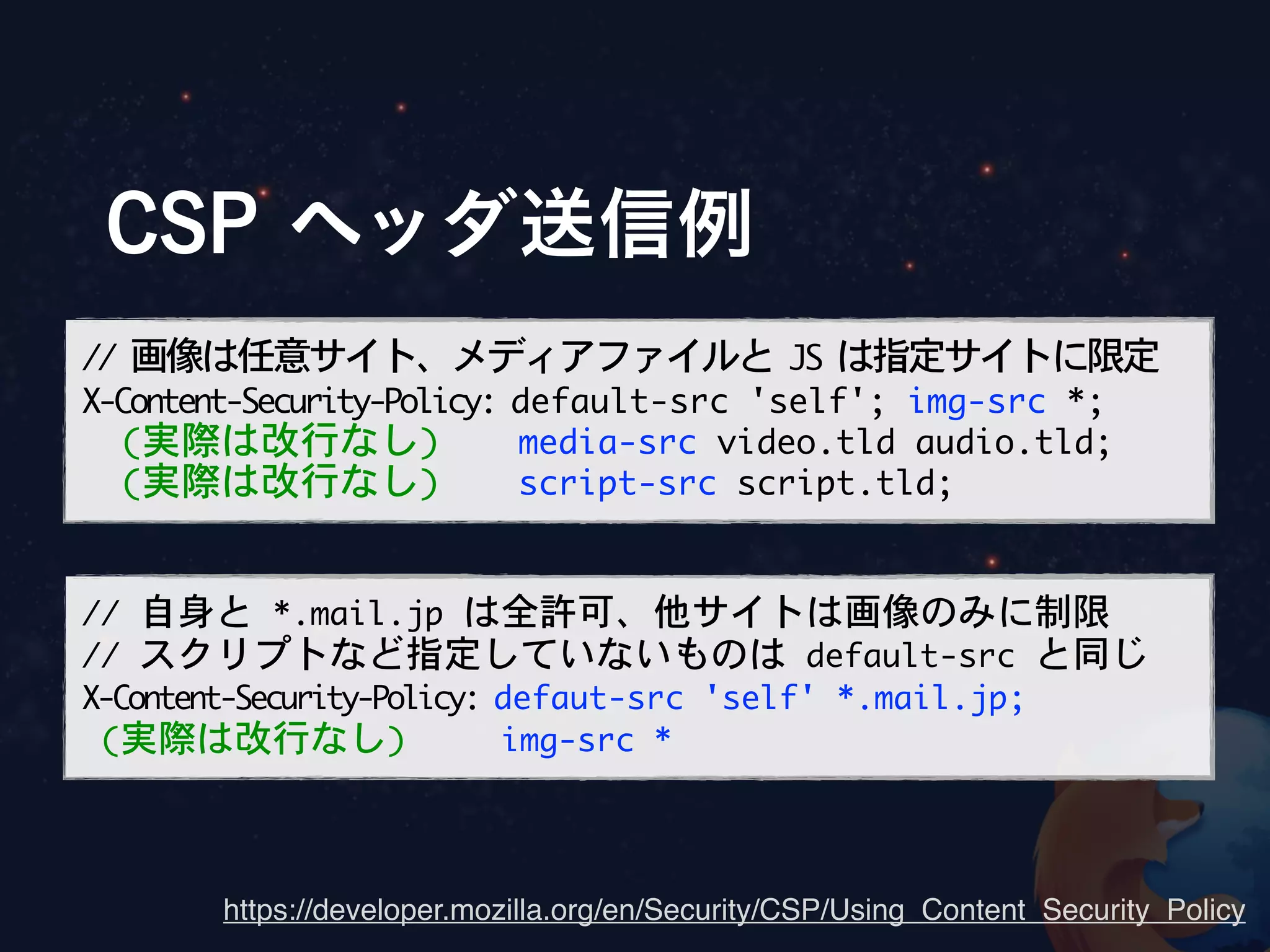 CSP ヘッダ送信例

// 画像は任意サイト、メディアファイルと JS は指定サイトに限定
X-Content-Security-Policy: default-src 'self'; img-src *;
（実際は改行なし） media-src video.tld audio.tld;
（実際は改行なし） script-src script.tld;

// 自身と *.mail.jp は全許可、他サイトは画像のみに制限
// スクリプトなど指定していないものは default-src と同じ
X-Content-Security-Policy: defaut-src 'self' *.mail.jp;
（実際は改行なし） img-src *

https://developer.mozilla.org/en/Security/CSP/Using_Content_Security_Policy